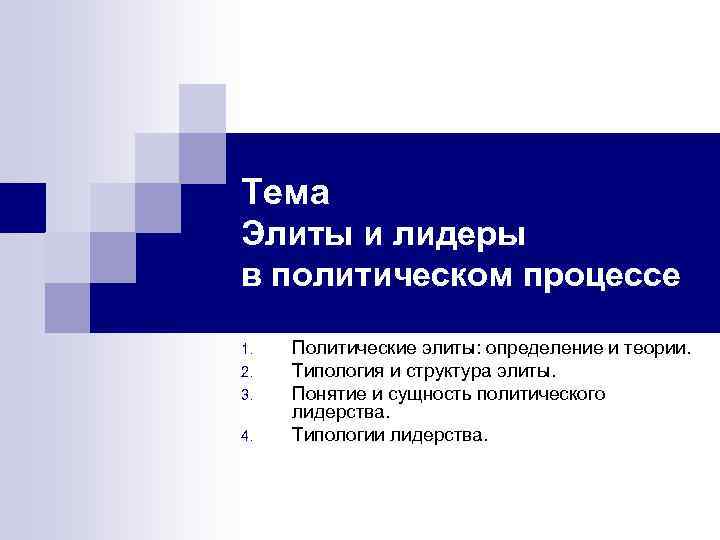 Тема
Элиты и лидеры
в политическом процессе

1. Политические элиты: определение и теории.
2. Типология и структура элиты.
3. Понятие и сущность политического лидерства.
4. Типологии лидерства.